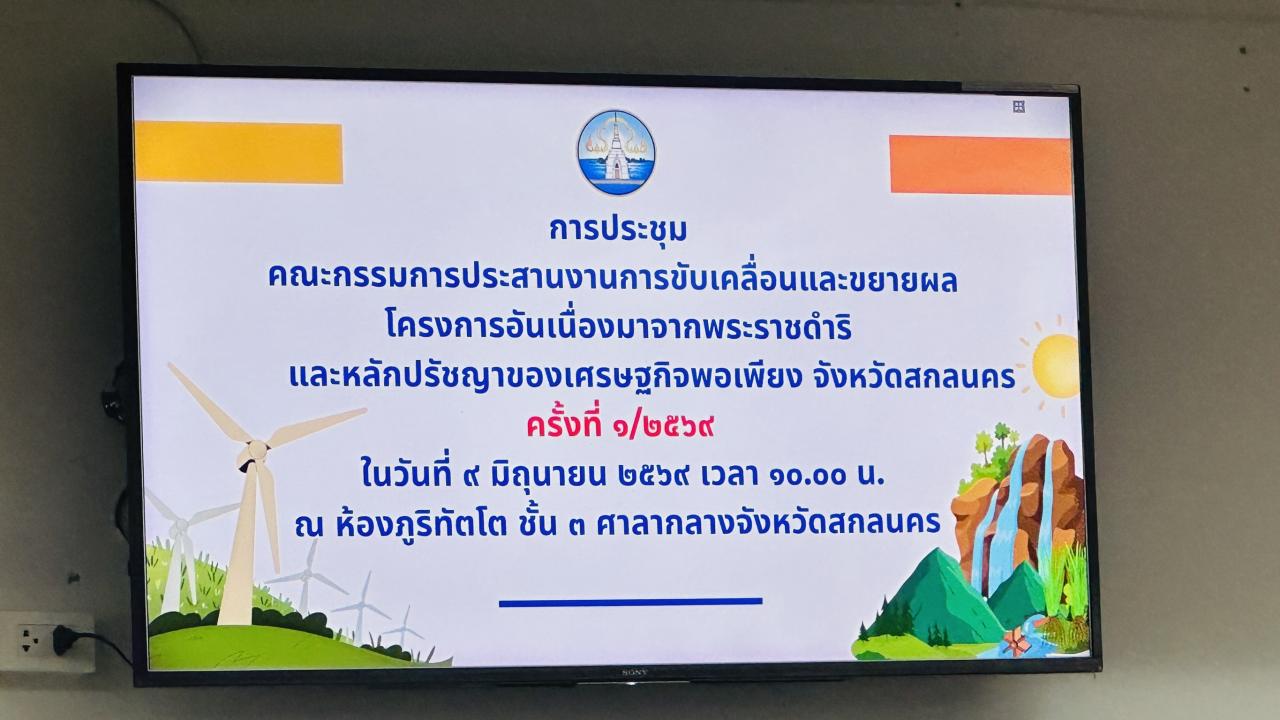 การประชุม
คณะกรรมการประสานงานการขับเคลื่อนและขยายผล
โครงการอันเนื่องมาจากพระราชดำริ
และหลักปรัชญาของเศรษฐกิจพอเพียง จังหวัดสกลนคร
ครั้งที่ ๑/๒๕๖๙
ในวันที่ ๙ มิถุนายน ๒๕๖๙ เวลา ๑๐.๐๐ น.
ณ ห้องภูริทัตโต ชั้น ๓ ศาลากลางจังหวัดสกลนคร

SONY